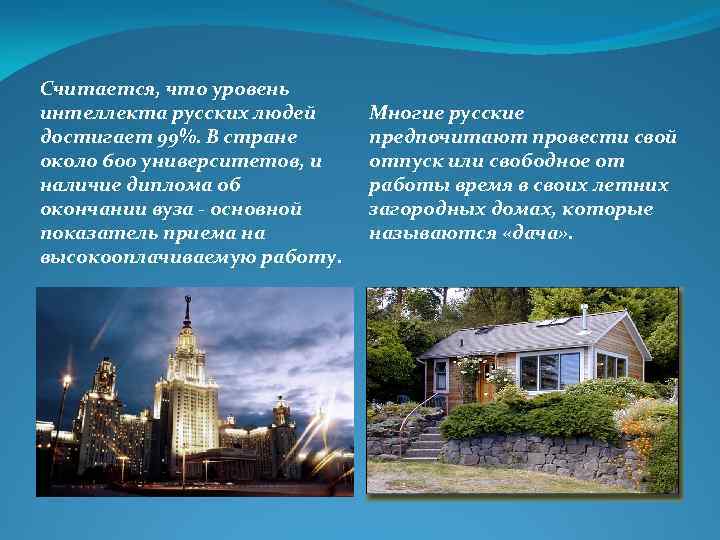 Считается, что уровень интеллекта русских людей достигает 99%. В стране около 600 университетов, и наличие диплома об окончании вуза - основной показатель приема на высокооплачиваемую работу.

Многие русские предпочитают провести свой отпуск или свободное от работы время в своих летних загородных домах, которые называются «дача».